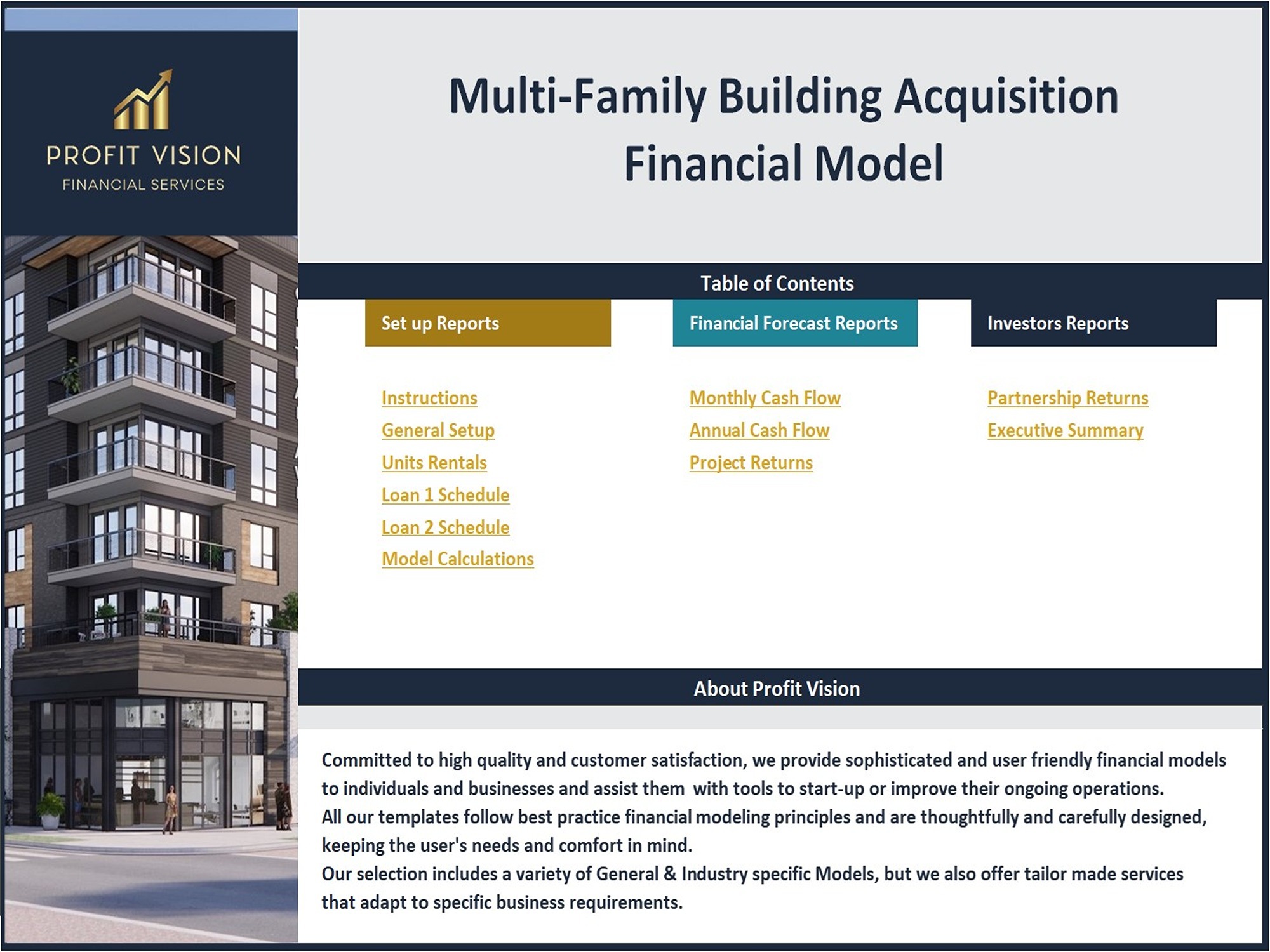 PROFIT VISION
FINANCIAL SERVICES

Multi-Family Building Acquisition Financial Model

Table of Contents

Set up Reports

Instructions
General Setup
Units Rentals
Loan 1 Schedule
Loan 2 Schedule
Model Calculations

Financial Forecast Reports

Monthly Cash Flow
Annual Cash Flow
Project Returns

Investors Reports

Partnership Returns
Executive Summary

About Profit Vision

Committed to high quality and customer satisfaction, we provide sophisticated and user friendly financial models to individuals and businesses and assist them with tools to start-up or improve their ongoing operations.
All our templates follow best practice financial modeling principles and are thoughtfully and carefully designed, keeping the user's needs and comfort in mind.
Our selection includes a variety of General & Industry specific Models, but we also offer tailor made services that adapt to specific business requirements.